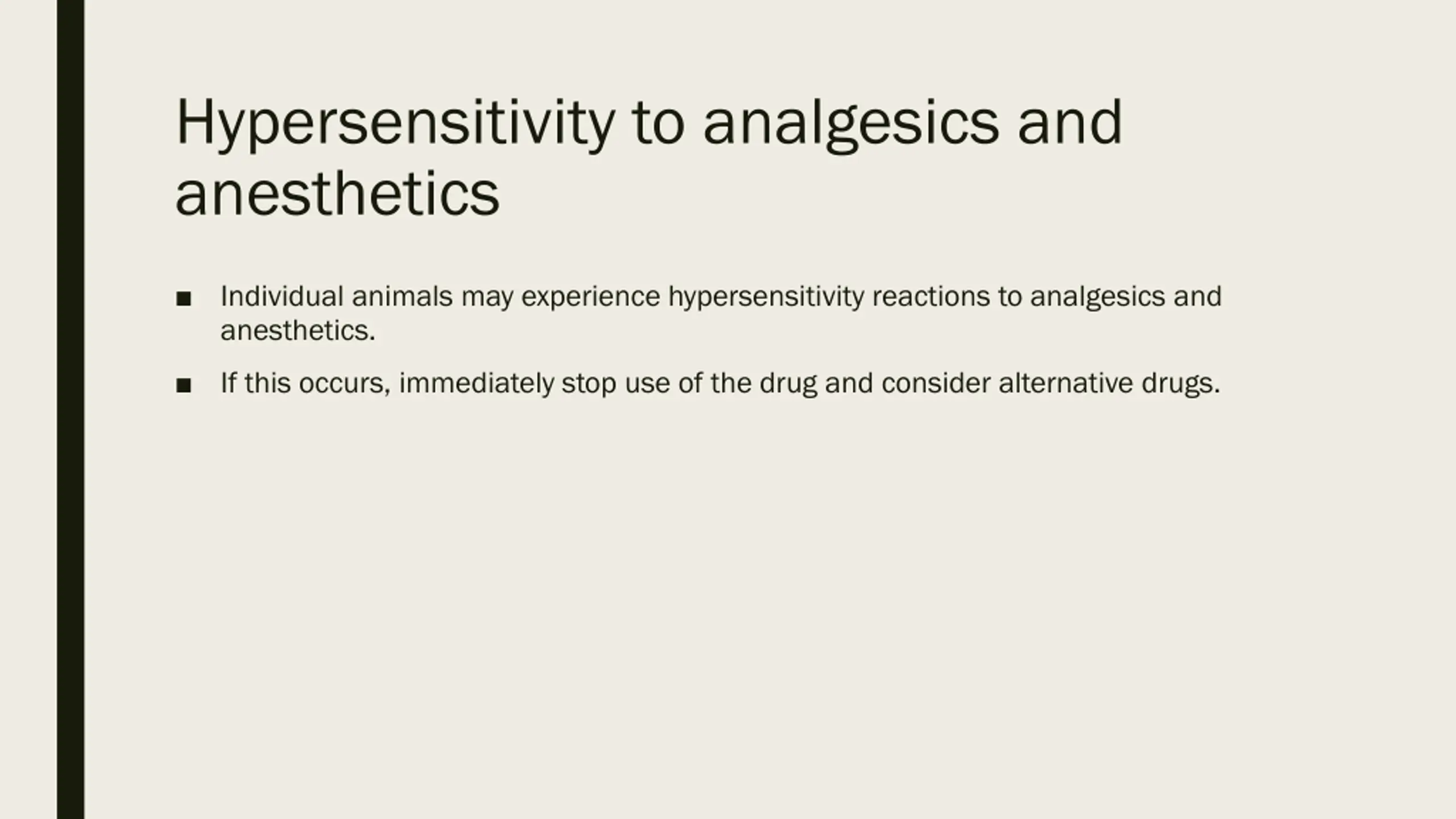 Hypersensitivity to analgesics and anesthetics

■ Individual animals may experience hypersensitivity reactions to analgesics and anesthetics.

■ If this occurs, immediately stop use of the drug and consider alternative drugs.